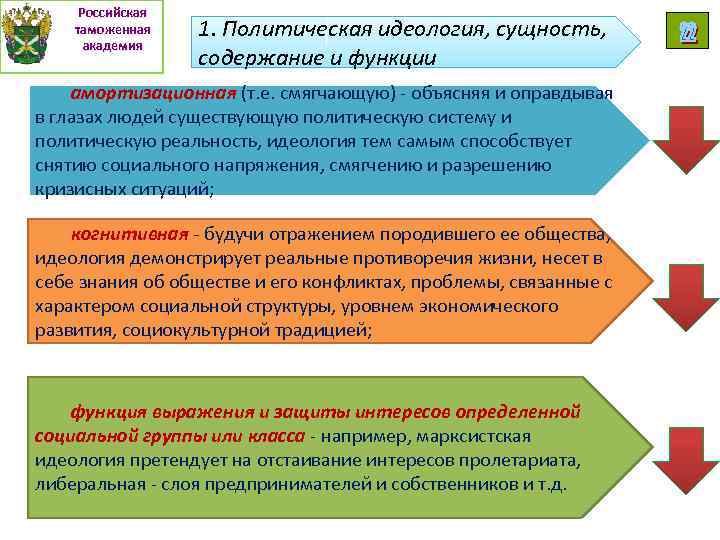 Российская таможенная академия

1. Политическая идеология, сущность, содержание и функции

амортизационная (т.е. смягчающую) - объясняя и оправдывая в глазах людей существующую политическую систему и политическую реальность, идеология тем самым способствует снятию социального напряжения, смягчению и разрешению кризисных ситуаций;

когнитивная - будучи отражением породившего ее общества, идеология демонстрирует реальные противоречия жизни, несет в себе знания об обществе и его конфликтах, проблемы, связанные с характером социальной структуры, уровнем экономического развития, социокультурной традицией;

функция выражения и защиты интересов определенной социальной группы или класса - например, марксистская идеология претендует на отстаивание интересов пролетариата, либеральная - слоя предпринимателей и собственников и т.д.